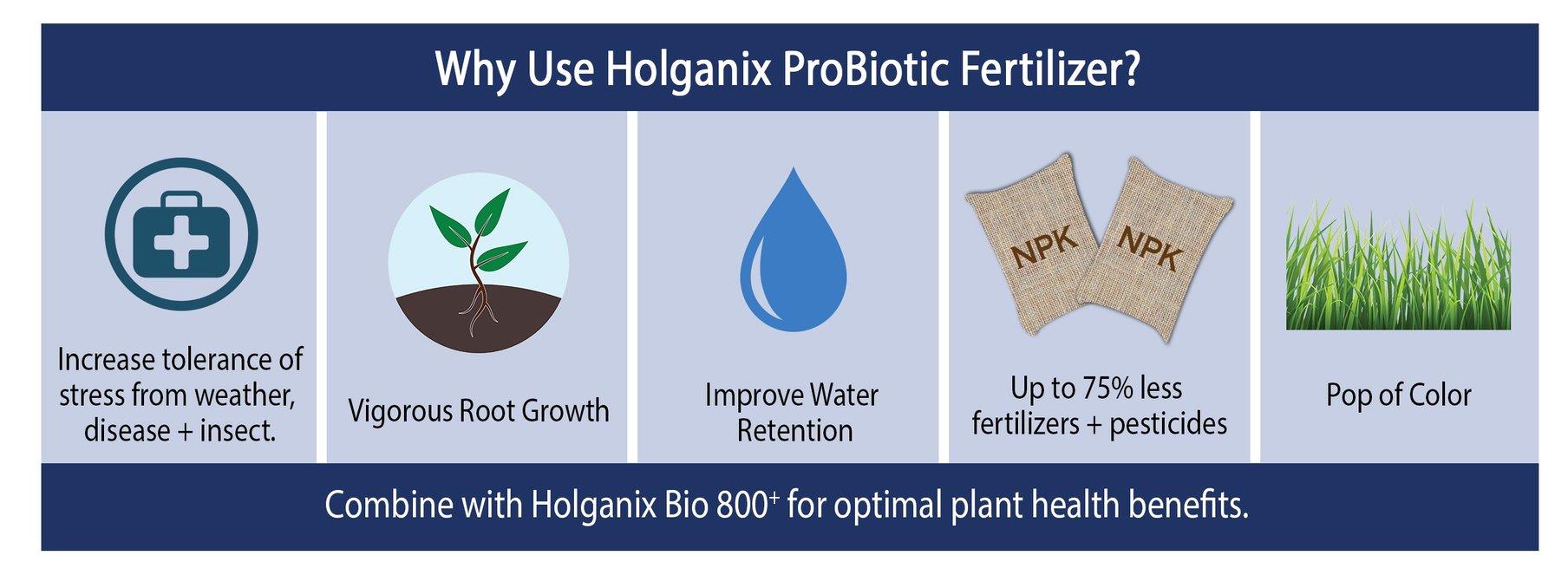 Why Use Holganix ProBiotic Fertilizer?

Increase tolerance of stress from weather, disease + insect.

Vigorous Root Growth

Improve Water Retention

NPK

NPK

Up to 75% less fertilizers + pesticides

Pop of Color

Combine with Holganix Bio 800$^+$ for optimal plant health benefits.